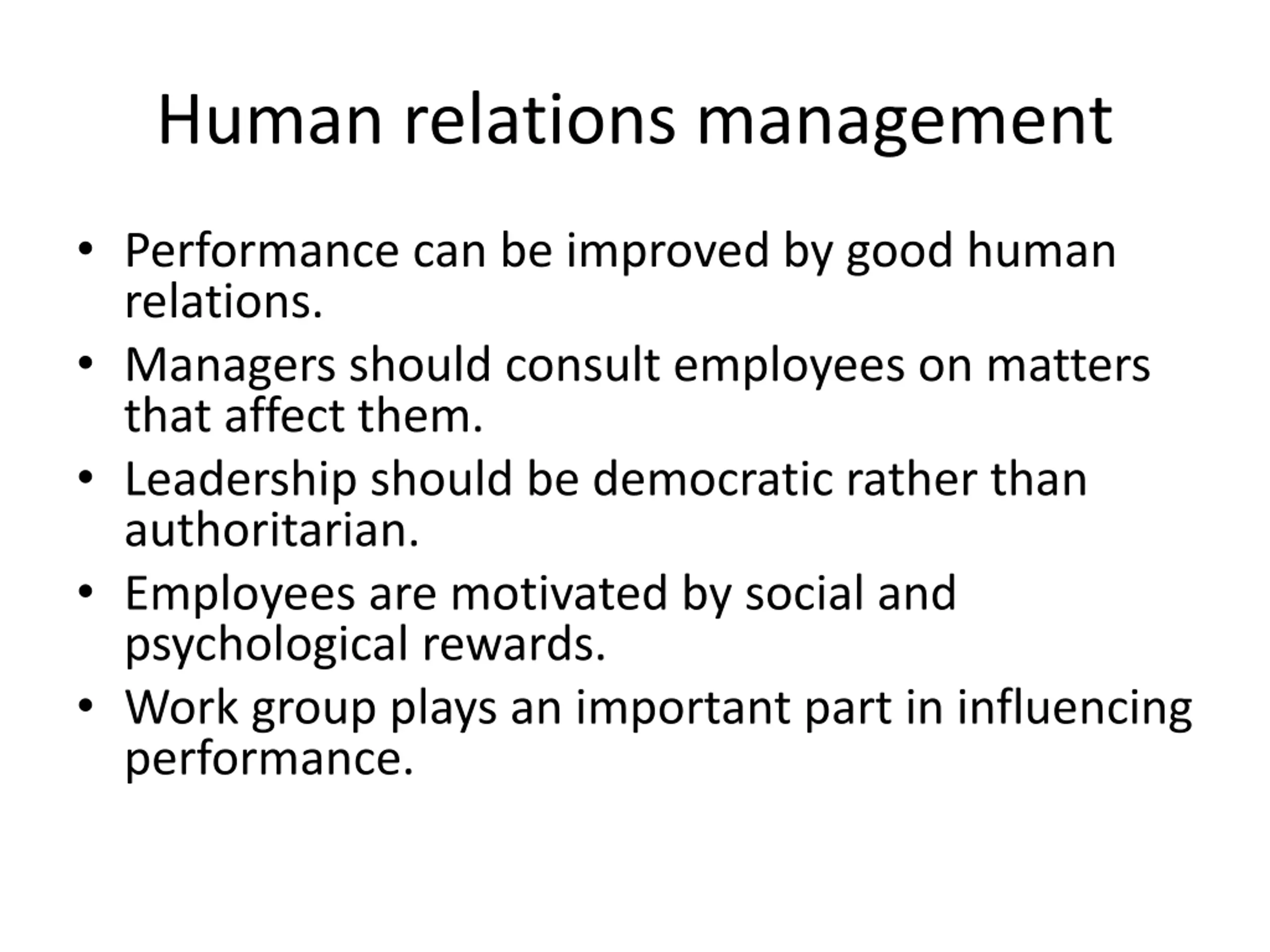 Human relations management

• Performance can be improved by good human relations.
• Managers should consult employees on matters that affect them.
• Leadership should be democratic rather than authoritarian.
• Employees are motivated by social and psychological rewards.
• Work group plays an important part in influencing performance.